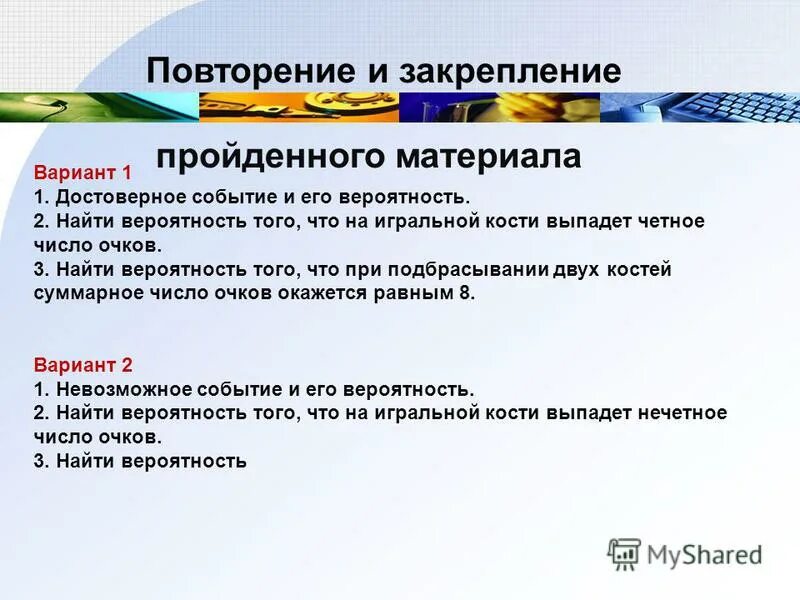 Повторение и закрепление

пройденного материала

Вариант 1
1. Достоверное событие и его вероятность.
2. Найти вероятность того, что на игральной кости выпадет четное число очков.
3. Найти вероятность того, что при подбрасывании двух костей суммарное число очков окажется равным 8.

Вариант 2
1. Невозможное событие и его вероятность.
2. Найти вероятность того, что на игральной кости выпадет нечетное число очков.
3. Найти вероятность

MyShared